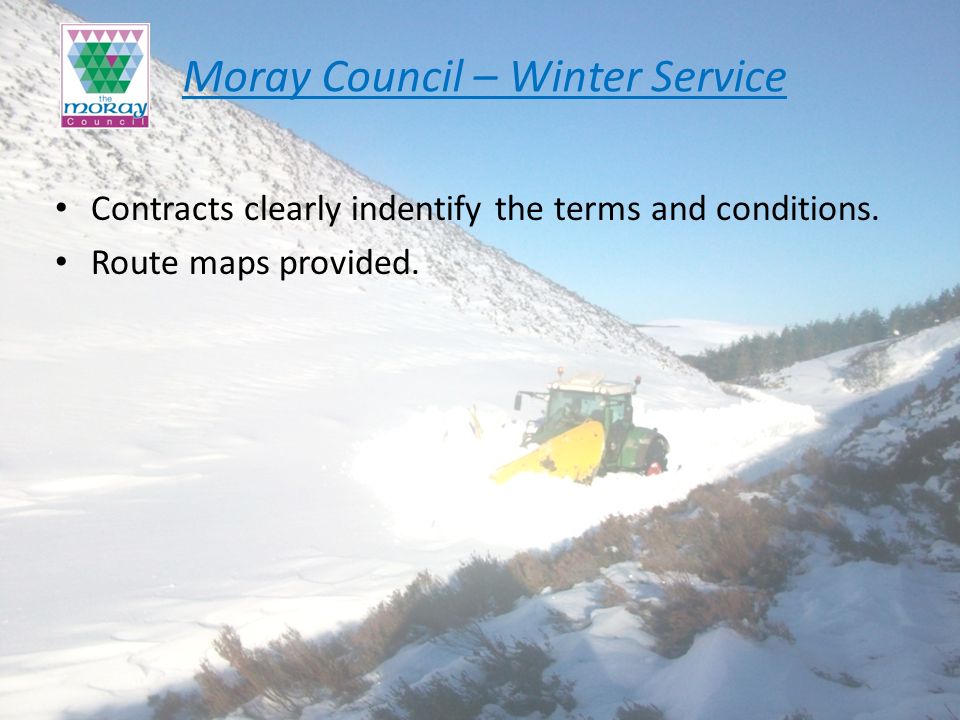 the
moray
Council

Moray Council – Winter Service

• Contracts clearly indentify the terms and conditions.
• Route maps provided.